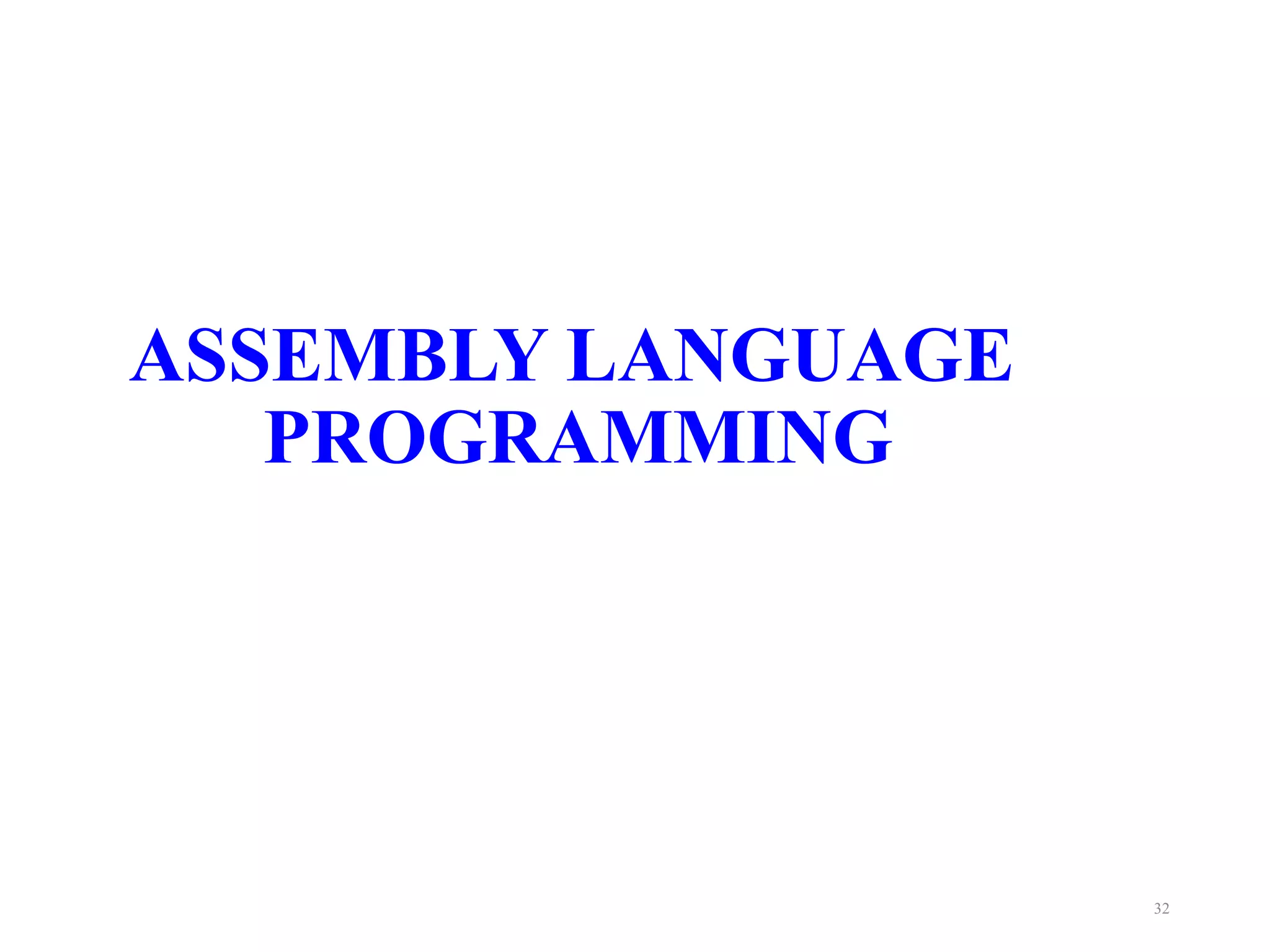 ASSEMBLY LANGUAGE PROGRAMMING

32